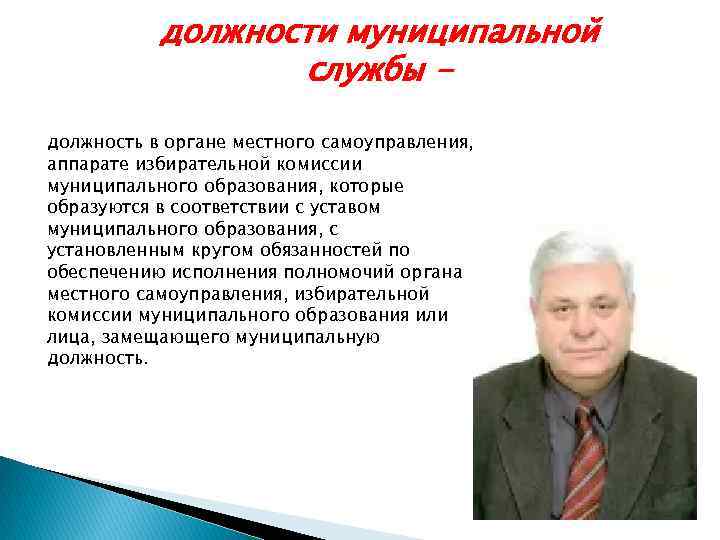 должности муниципальной службы –

должность в органе местного самоуправления, аппарате избирательной комиссии муниципального образования, которые образуются в соответствии с уставом муниципального образования, с установленным кругом обязанностей по обеспечению исполнения полномочий органа местного самоуправления, избирательной комиссии муниципального образования или лица, замещающего муниципальную должность.